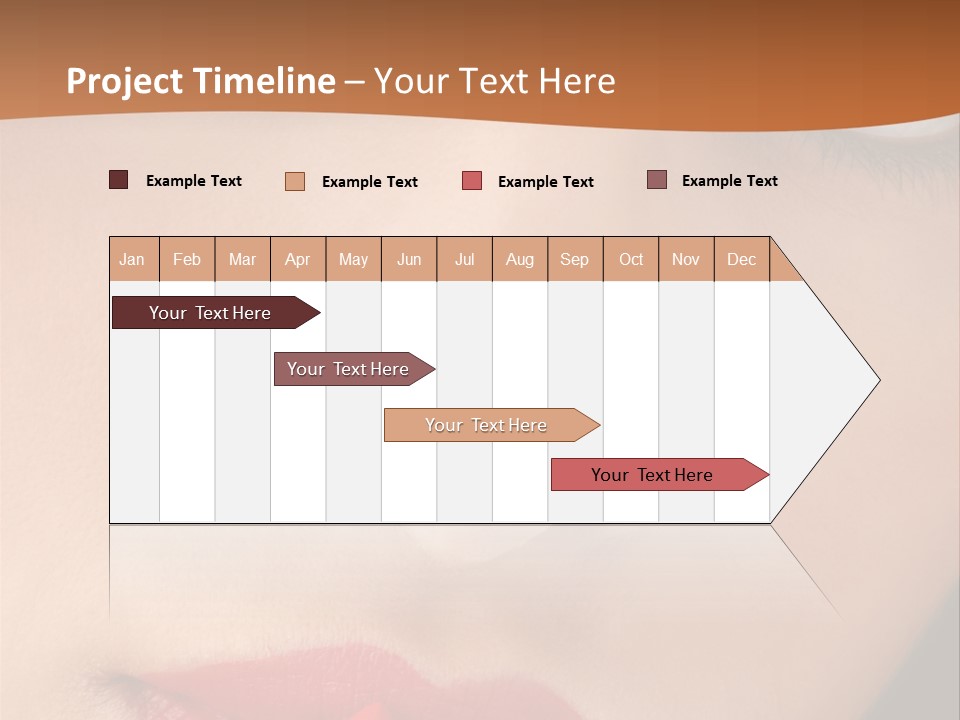 Project Timeline – Your Text Here

Example Text Example Text Example Text Example Text

| Jan | Feb | Mar | Apr | May | Jun | Jul | Aug | Sep | Oct | Nov | Dec |
|---|---|---|---|---|---|---|---|---|---|---|---|

Your Text Here

Your Text Here

Your Text Here

Your Text Here